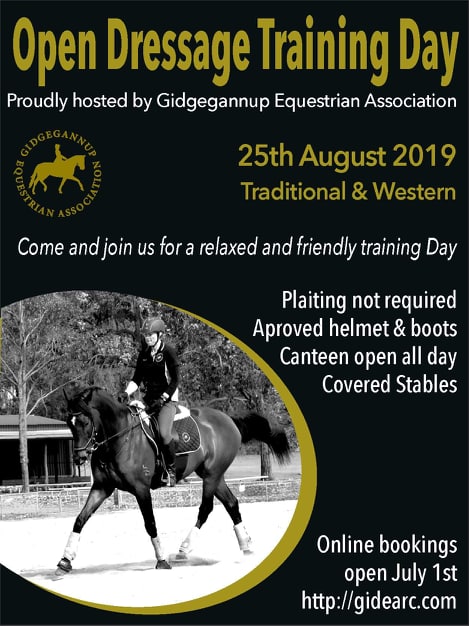 Open Dressage Training Day

Proudly hosted by Gidgegannup Equestrian Association

GIDGEGANNUP EQUESTRIAN ASSOCIATION

25th August 2019
Traditional & Western

Come and join us for a relaxed and friendly training Day

Plaiting not required
Aproved helmet & boots
Canteen open all day
Covered Stables

Online bookings
open July 1st
http://gidearc.com